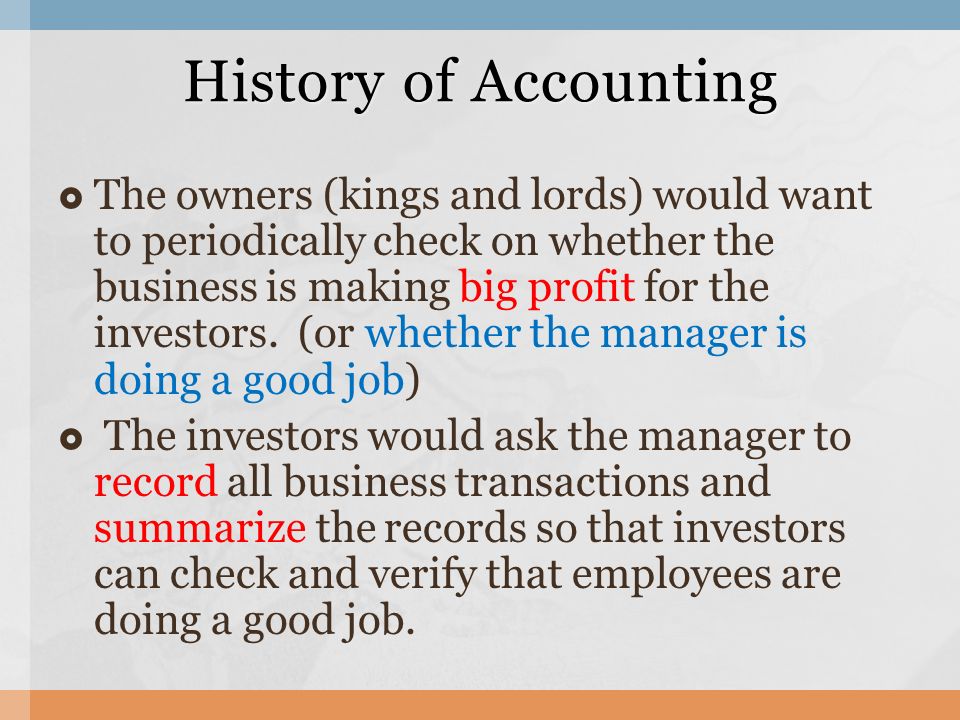 History of Accounting

The owners (kings and lords) would want to periodically check on whether the business is making big profit for the investors. (or whether the manager is doing a good job)

The investors would ask the manager to record all business transactions and summarize the records so that investors can check and verify that employees are doing a good job.